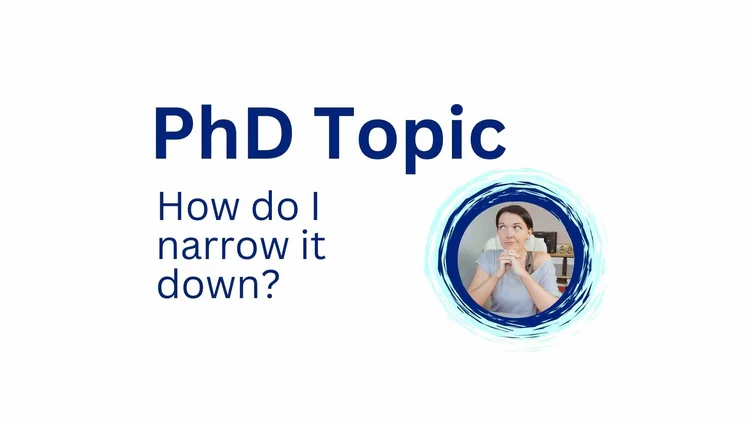 PhD Topic

How do I narrow it down?